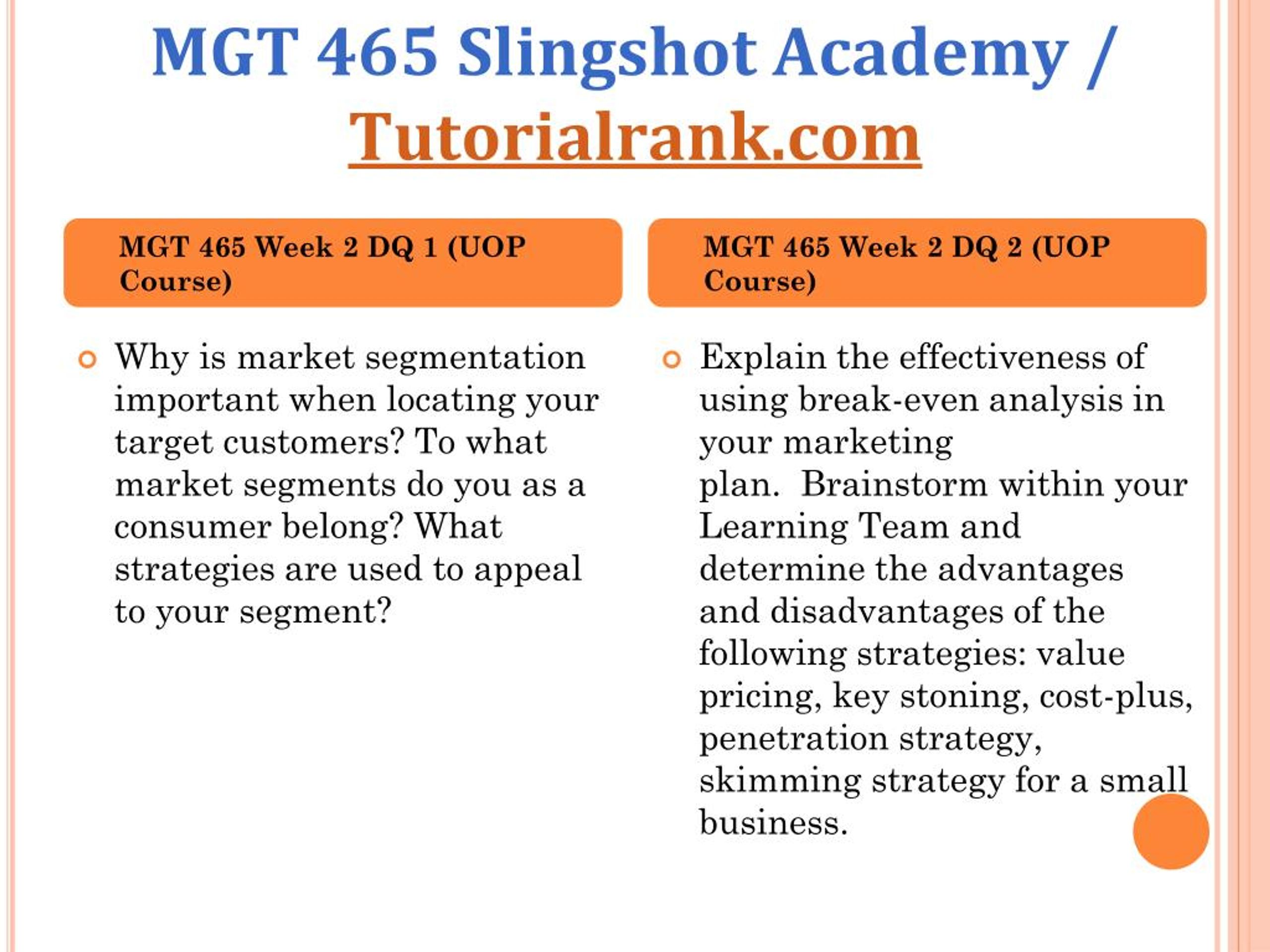 MGT 465 Slingshot Academy / Tutorialrank.com

MGT 465 Week 2 DQ 1 (UOP Course)

Why is market segmentation important when locating your target customers? To what market segments do you as a consumer belong? What strategies are used to appeal to your segment?

MGT 465 Week 2 DQ 2 (UOP Course)

Explain the effectiveness of using break-even analysis in your marketing plan. Brainstorm within your Learning Team and determine the advantages and disadvantages of the following strategies: value pricing, key stoning, cost-plus, penetration strategy, skimming strategy for a small business.